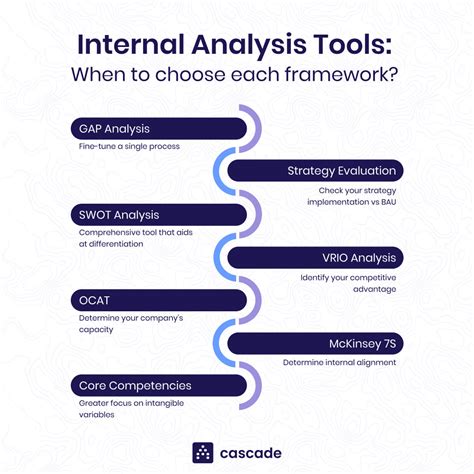 Internal Analysis Tools:
When to choose each framework?

GAP Analysis
Fine-tune a single process

Strategy Evaluation
Check your strategy implementation vs BAU

SWOT Analysis
Comprehensive tool that aids at differentiation

VRIO Analysis
Identify your competitive advantage

OCAT
Determine your company's capacity

McKinsey 7S
Determine internal alignment

Core Competencies
Greater focus on intangible variables

cascade